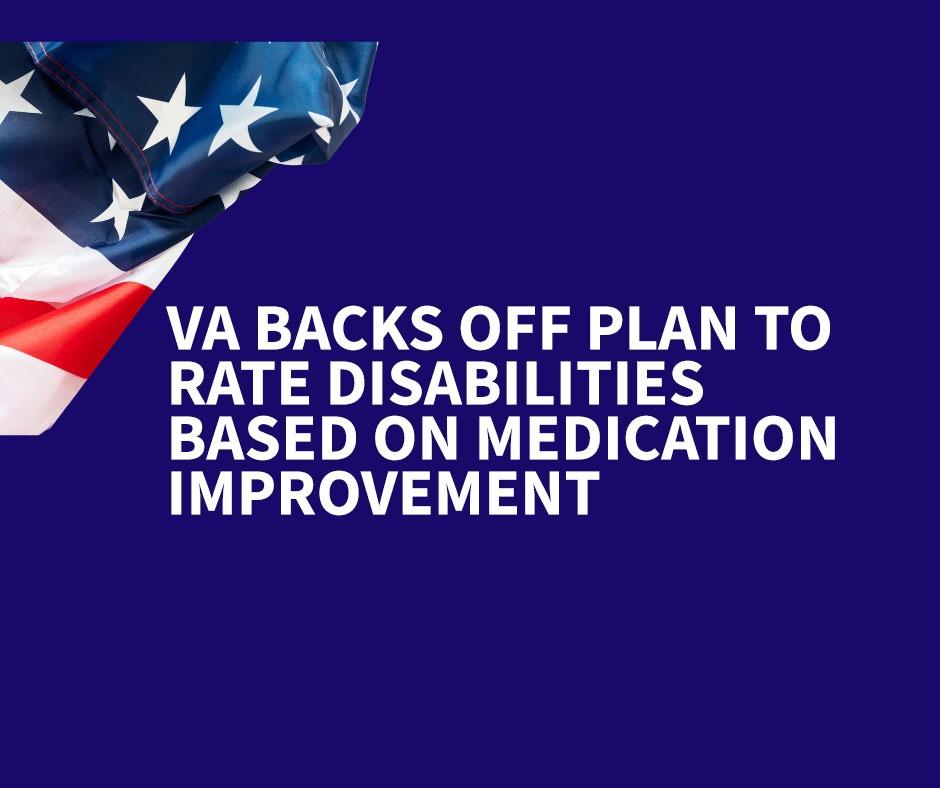 VA BACKS OFF PLAN TO RATE DISABILITIES BASED ON MEDICATION IMPROVEMENT